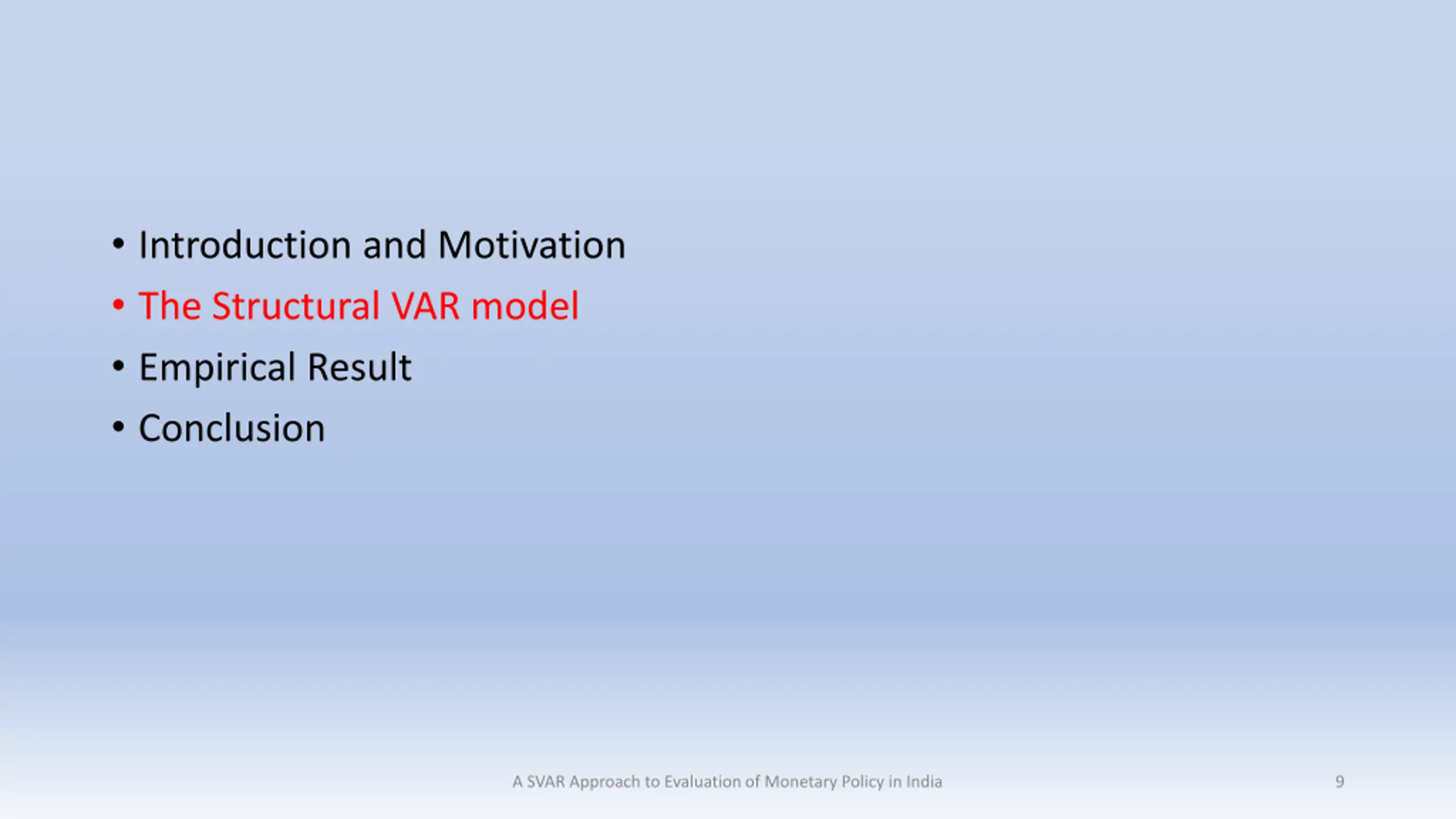 • Introduction and Motivation
• The Structural VAR model
• Empirical Result
• Conclusion

A SVAR Approach to Evaluation of Monetary Policy in India

9